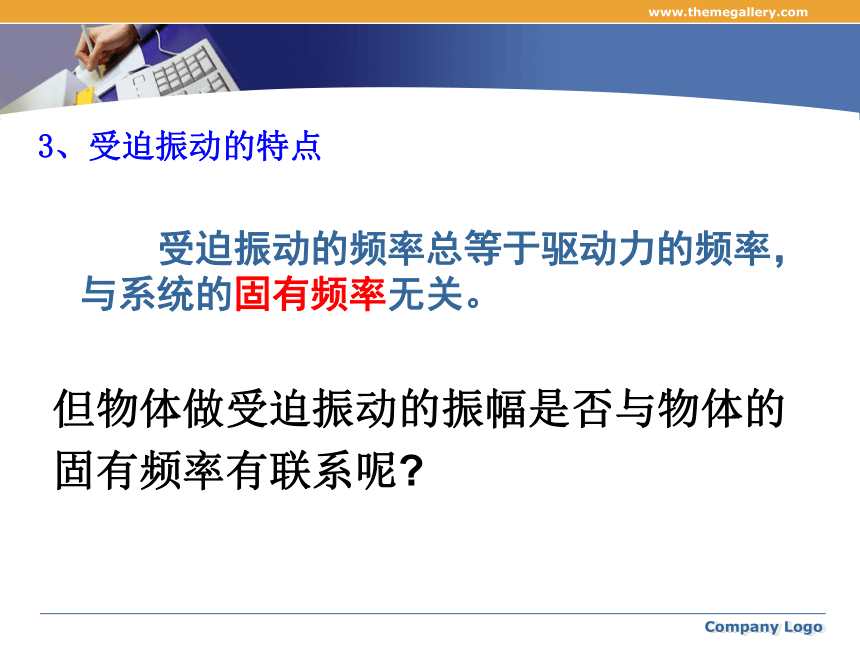 www.themegallery.com

3、受迫振动的特点

受迫振动的频率总等于驱动力的频率，与系统的固有频率无关。

但物体做受迫振动的振幅是否与物体的固有频率有联系呢?

Company Logo